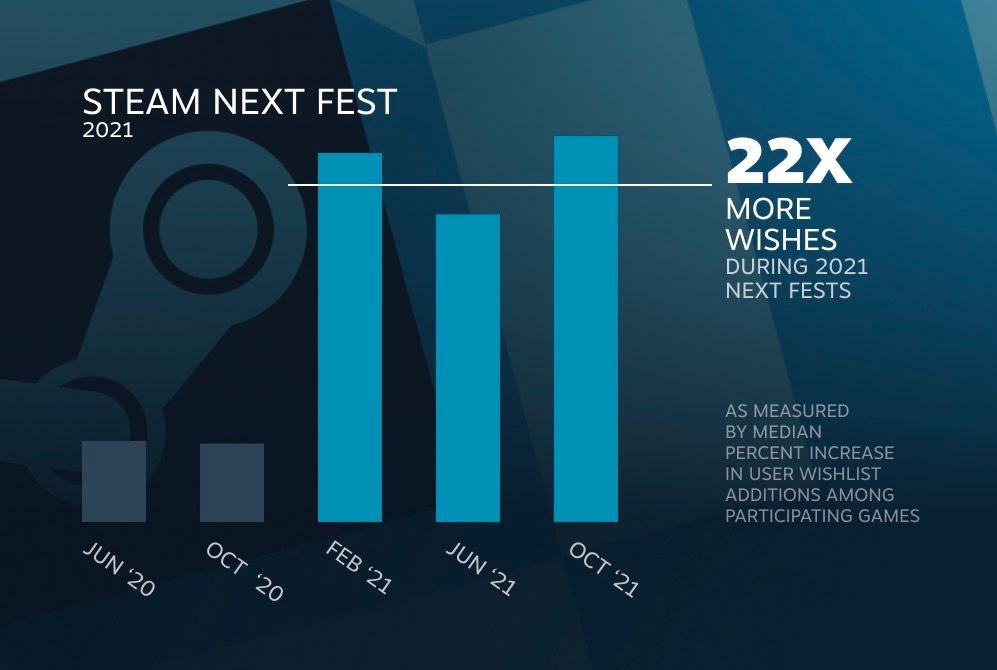 STEAM NEXT FEST
2021

22X
MORE WISHES
DURING 2021 NEXT FESTS

AS MEASURED BY MEDIAN PERCENT INCREASE IN USER WISHLIST ADDITIONS AMONG PARTICIPATING GAMES

JUN '20
OCT '20
FEB '21
JUN '21
OCT '21